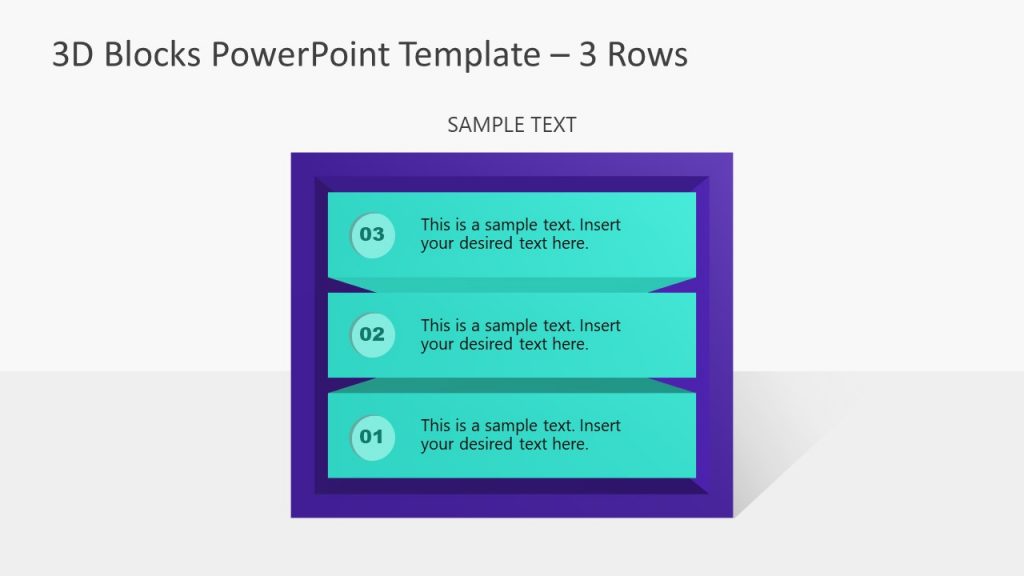 3D Blocks PowerPoint Template – 3 Rows

SAMPLE TEXT

03

This is a sample text. Insert your desired text here.

02

This is a sample text. Insert your desired text here.

01

This is a sample text. Insert your desired text here.